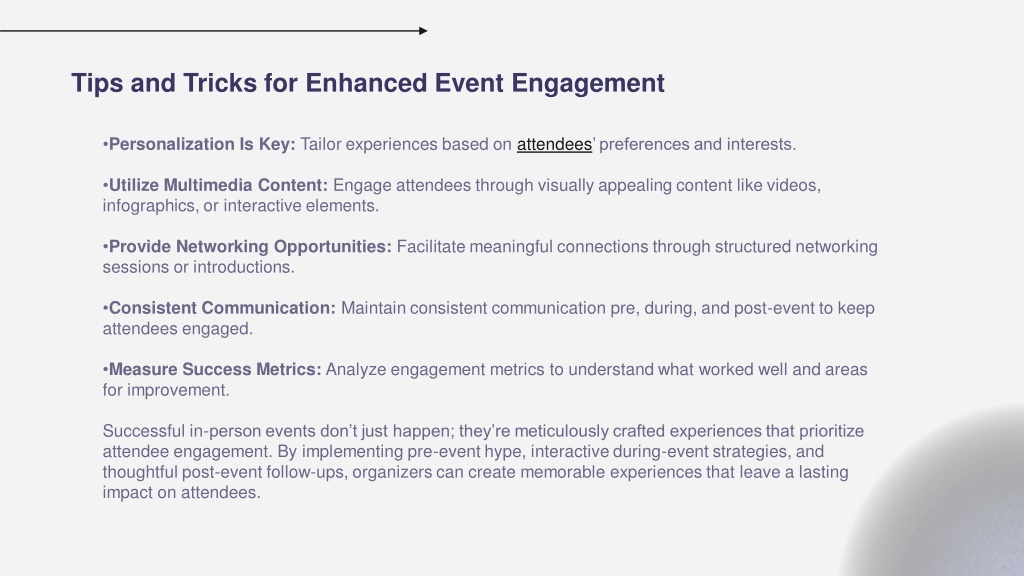 Tips and Tricks for Enhanced Event Engagement

•Personalization Is Key: Tailor experiences based on attendees' preferences and interests.

•Utilize Multimedia Content: Engage attendees through visually appealing content like videos, infographics, or interactive elements.

•Provide Networking Opportunities: Facilitate meaningful connections through structured networking sessions or introductions.

•Consistent Communication: Maintain consistent communication pre, during, and post-event to keep attendees engaged.

•Measure Success Metrics: Analyze engagement metrics to understand what worked well and areas for improvement.

Successful in-person events don't just happen; they're meticulously crafted experiences that prioritize attendee engagement. By implementing pre-event hype, interactive during-event strategies, and thoughtful post-event follow-ups, organizers can create memorable experiences that leave a lasting impact on attendees.